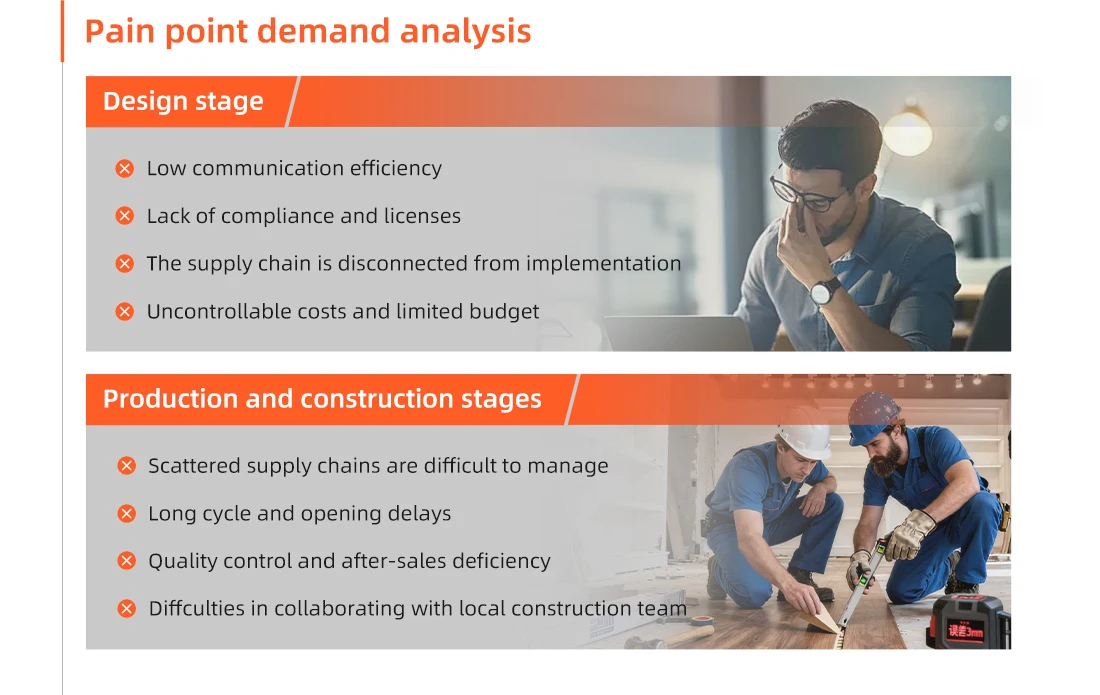 Pain point demand analysis

Design stage

Low communication efficiency

Lack of compliance and licenses

The supply chain is disconnected from implementation

Uncontrollable costs and limited budget

Production and construction stages

Scattered supply chains are difficult to manage

Long cycle and opening delays

Quality control and after-sales deficiency

Diffculties in collaborating with local construction team

误差3mm